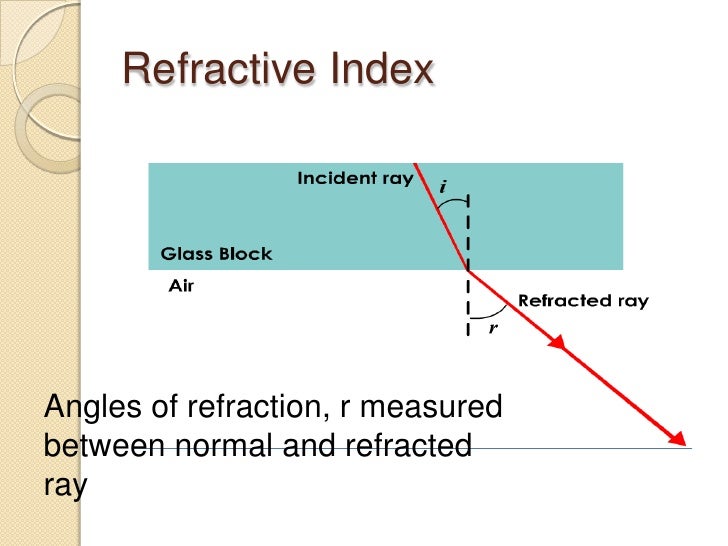 Refractive Index

Incident ray
$i$
Glass Block
Air
Refracted ray
$r$

Angles of refraction, r measured between normal and refracted ray